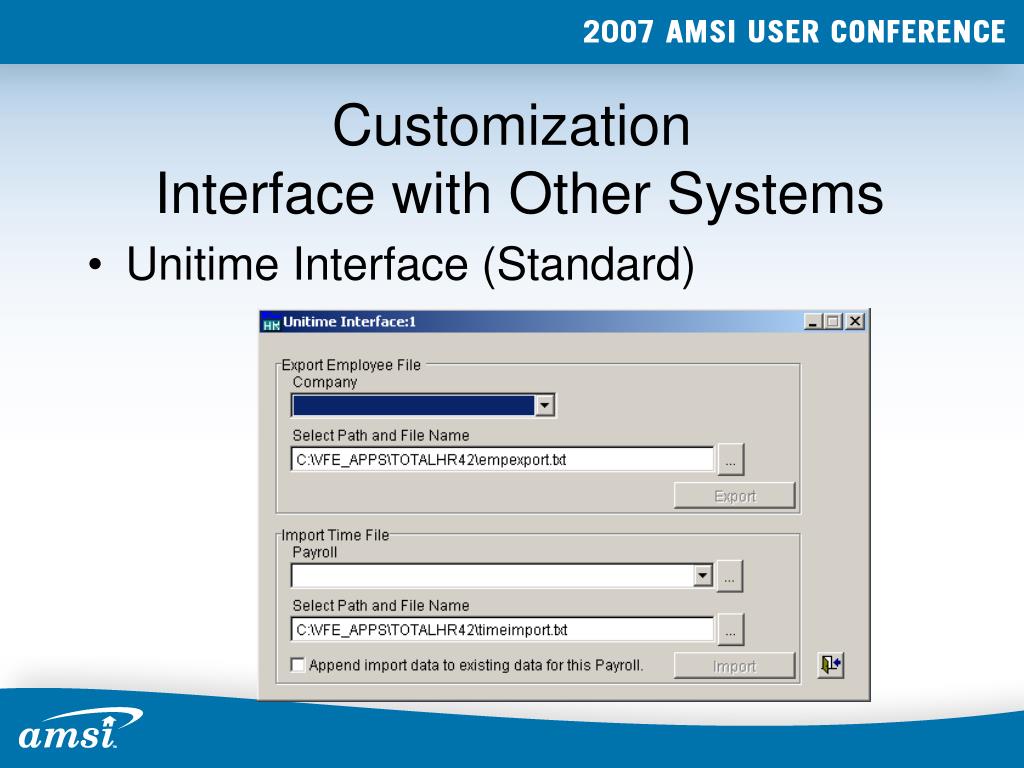 2007 AMSI USER CONFERENCE

Customization
Interface with Other Systems

• Unitime Interface (Standard)

HR Unitime Interface:1

Export Employee File
Company

Select Path and File Name
C:\VFE_APPS\TOTALHR42\empexport.txt ...
Export

Import Time File
Payroll
...
Select Path and File Name
C:\VFE_APPS\TOTALHR42\timeimport.txt ...
Append import data to existing data for this Payroll. Import

amsi